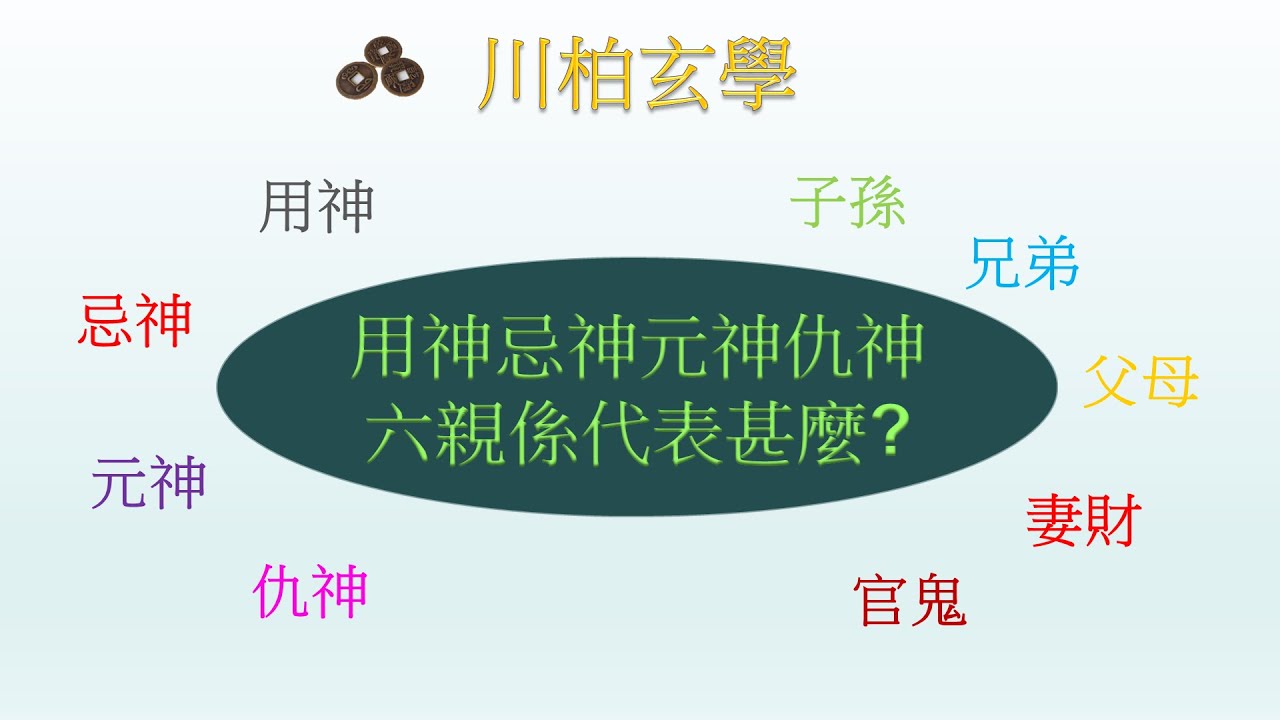 川柏玄學

用神

子孫

兄弟

忌神

用神忌神元神仇神
六親係代表甚麼?

父母

元神

妻財

仇神

官鬼